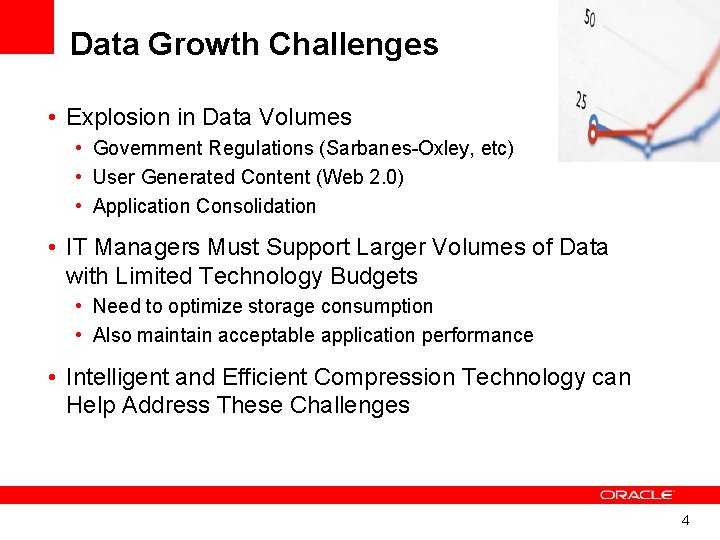 Data Growth Challenges

50

25

• Explosion in Data Volumes
  • Government Regulations (Sarbanes-Oxley, etc)
  • User Generated Content (Web 2.0)
  • Application Consolidation

• IT Managers Must Support Larger Volumes of Data with Limited Technology Budgets
  • Need to optimize storage consumption
  • Also maintain acceptable application performance

• Intelligent and Efficient Compression Technology can Help Address These Challenges

ORACLE

4